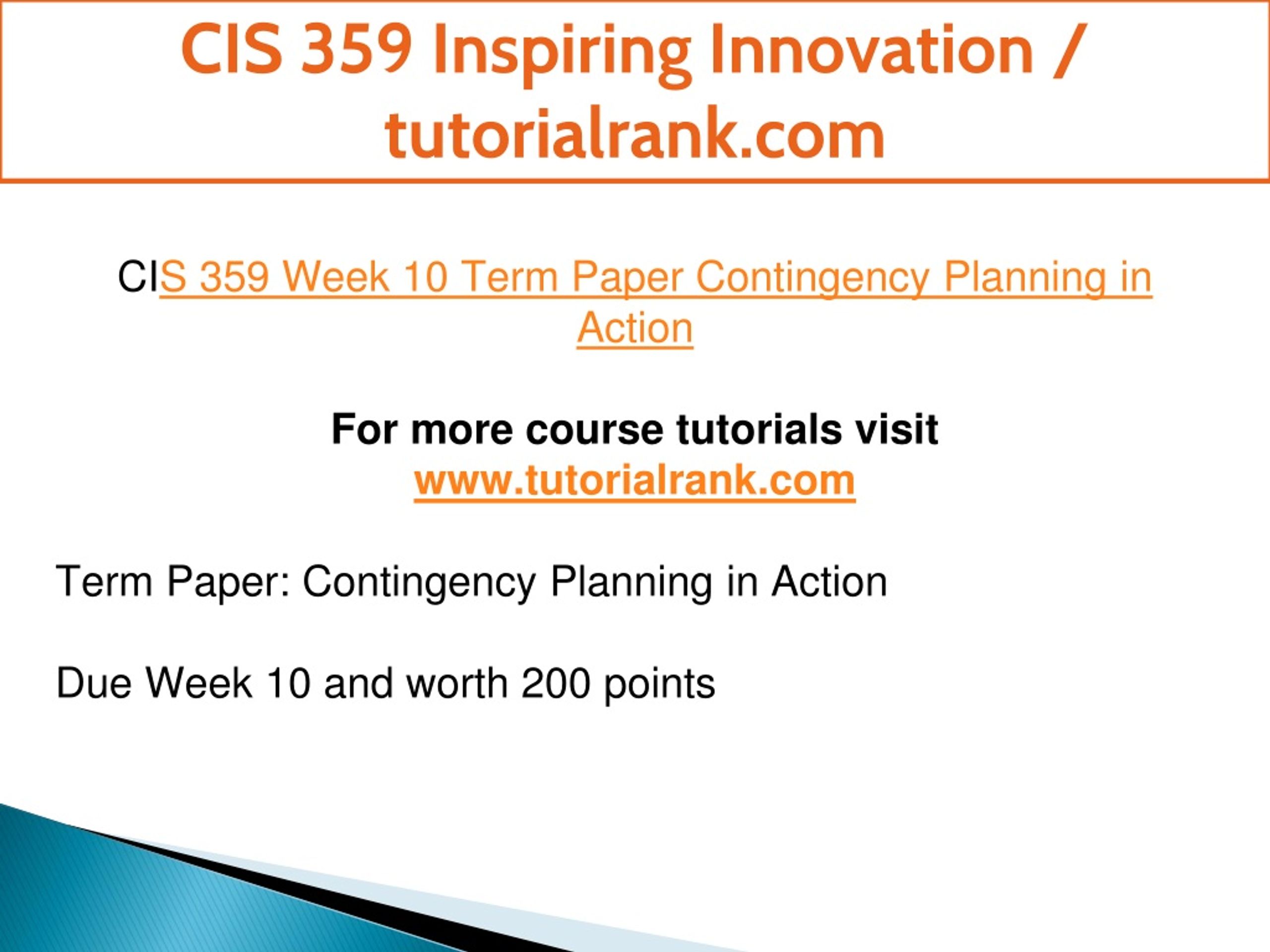 CIS 359 Inspiring Innovation / tutorialrank.com

CIS 359 Week 10 Term Paper Contingency Planning in Action

For more course tutorials visit
www.tutorialrank.com

Term Paper: Contingency Planning in Action

Due Week 10 and worth 200 points